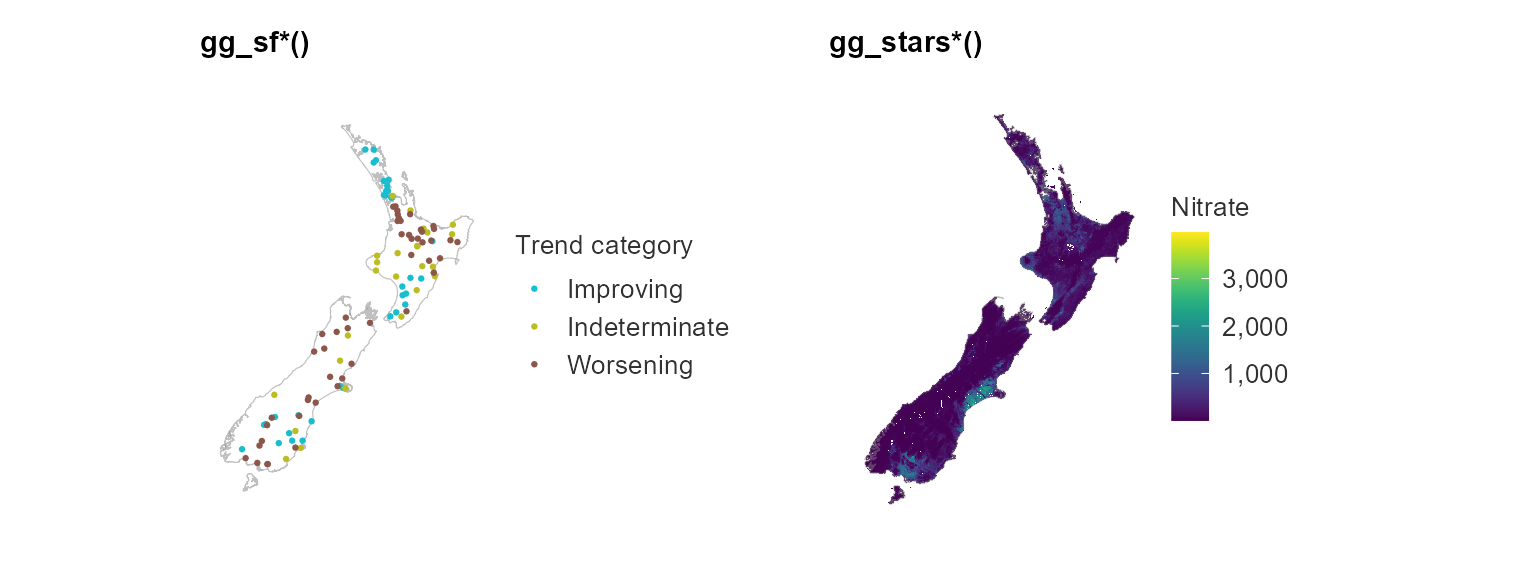 gg_sf*()

Trend category
Improving
Indeterminate
Worsening

gg_stars*()

Nitrate
3,000
2,000
1,000